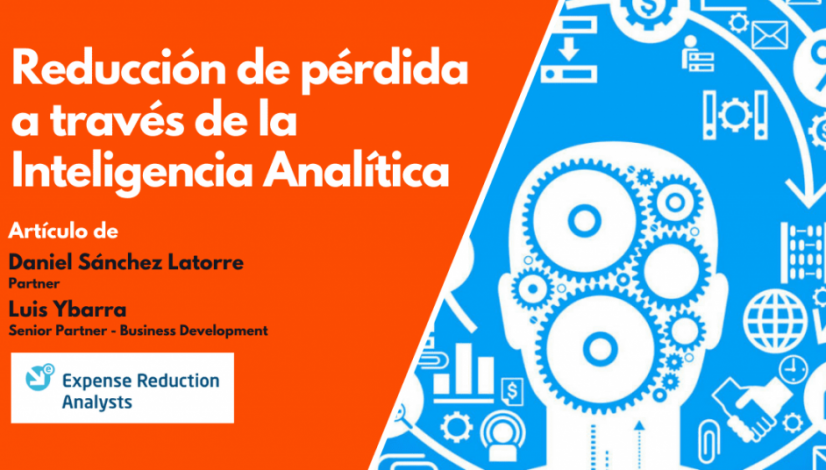 Reducción de pérdida a través de la Inteligencia Analítica

Artículo de

Daniel Sánchez Latorre
Partner

Luis Ybarra
Senior Partner - Business Development

Expense Reduction Analysts